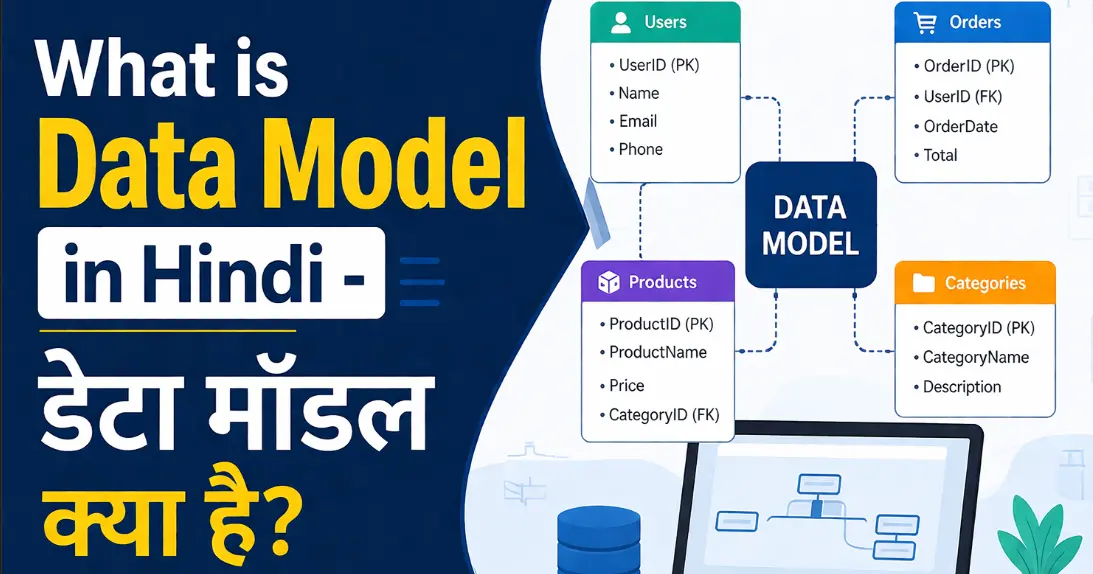 What is
Data Model
in Hindi -
डेटा मॉडल
क्या है?

Users
• UserID (PK)
• Name
• Email
• Phone

Orders
• OrderID (PK)
• UserID (FK)
• OrderDate
• Total

DATA MODEL

Products
• ProductID (PK)
• ProductName
• Price
• CategoryID (FK)

Categories
• CategoryID (PK)
• CategoryName
• Description